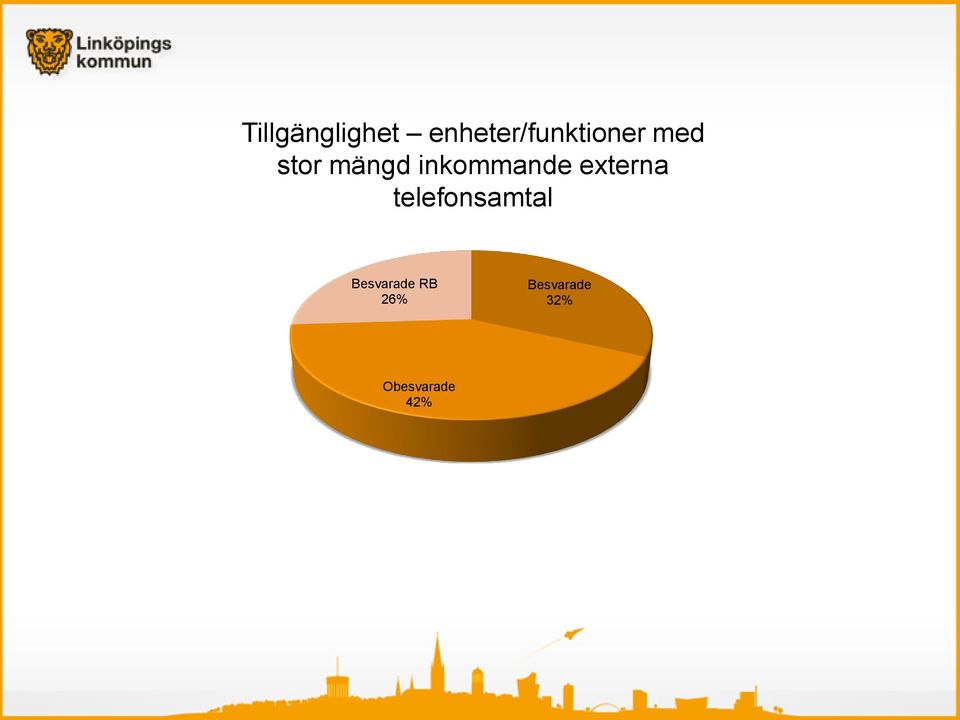 Linköpings kommun

Tillgänglighet – enheter/funktioner med stor mängd inkommande externa telefonsamtal

Besvarade RB
26%

Besvarade
32%

Obesvarade
42%